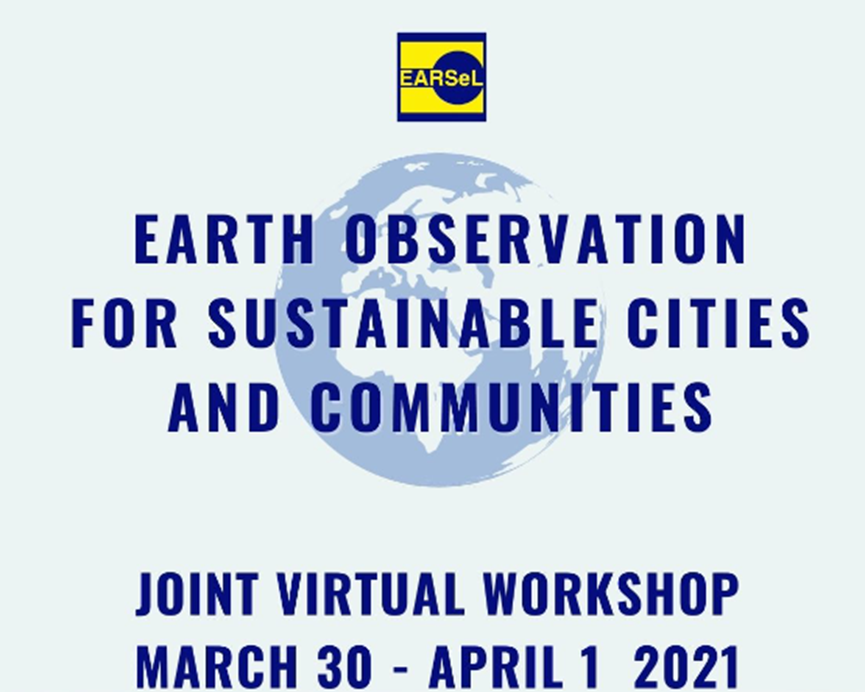 EARSeL

EARTH OBSERVATION FOR SUSTAINABLE CITIES AND COMMUNITIES

JOINT VIRTUAL WORKSHOP
MARCH 30 - APRIL 1 2021